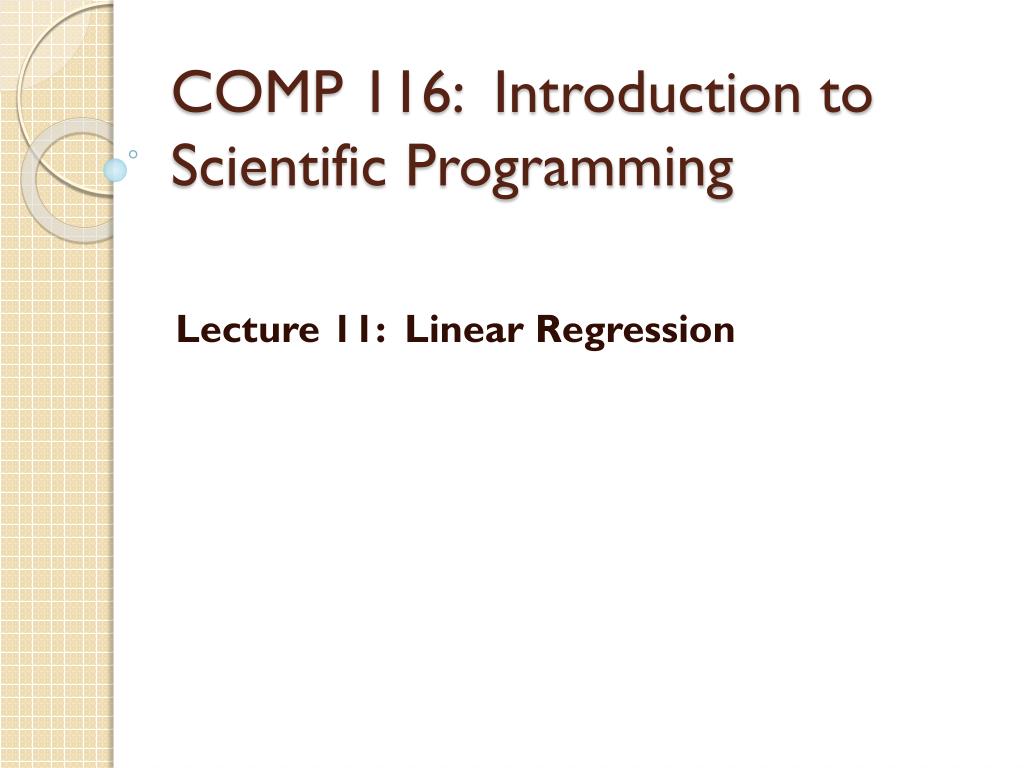 COMP 116: Introduction to Scientific Programming

Lecture 11: Linear Regression